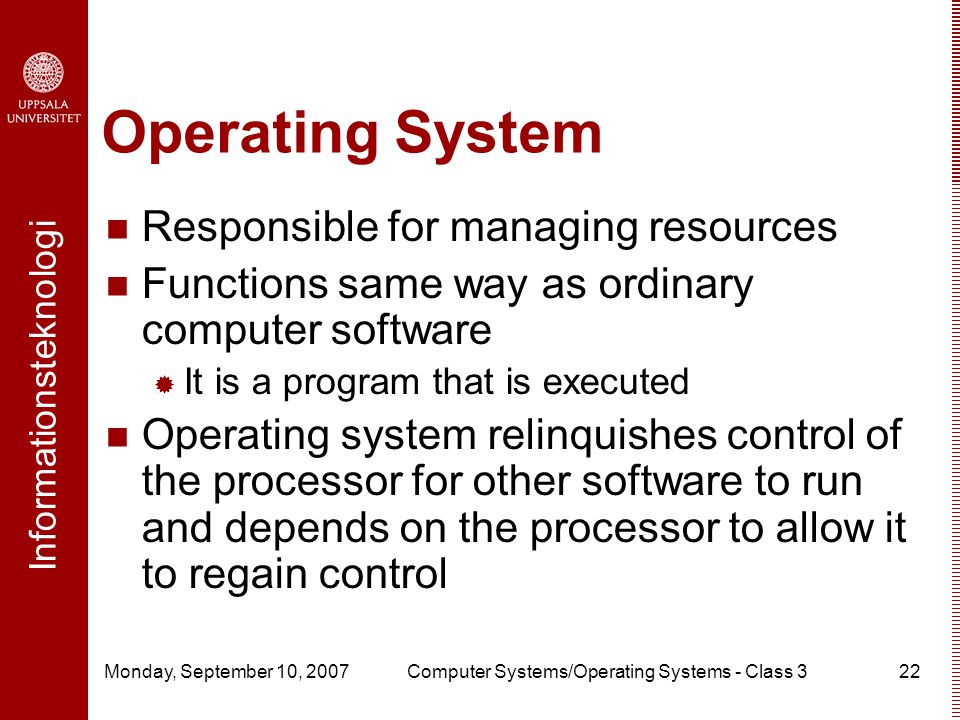 UPPSALA UNIVERSITET

Informationsteknologi

Operating System

Responsible for managing resources

Functions same way as ordinary computer software

It is a program that is executed

Operating system relinquishes control of the processor for other software to run and depends on the processor to allow it to regain control

Monday, September 10, 2007

Computer Systems/Operating Systems - Class 3

22